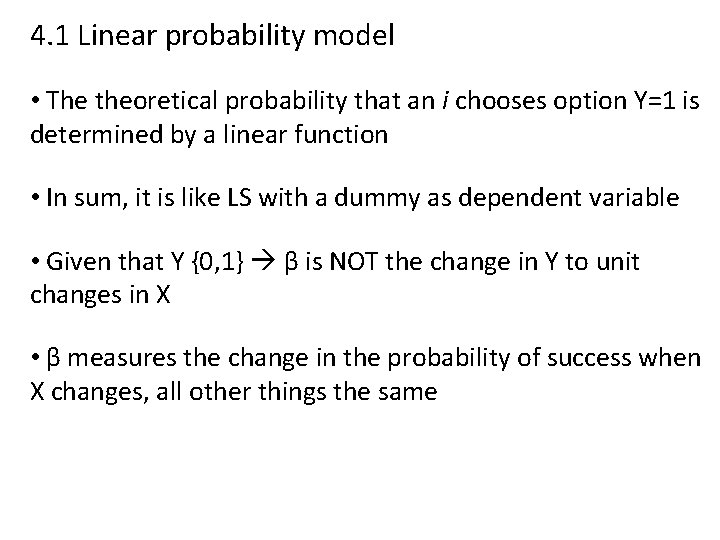 4.1 Linear probability model

• The theoretical probability that an *i* chooses option Y=1 is determined by a linear function

• In sum, it is like LS with a dummy as dependent variable

• Given that Y {0,1} → β is NOT the change in Y to unit changes in X

• β measures the change in the probability of success when X changes, all other things the same